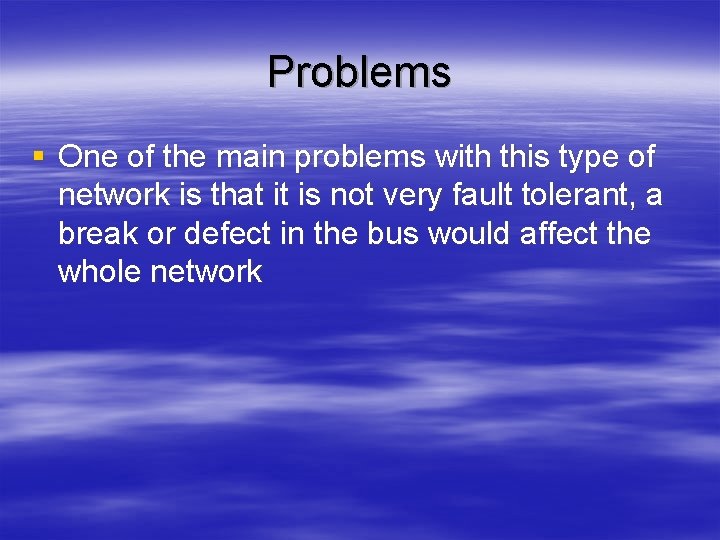 Problems

▪ One of the main problems with this type of network is that it is not very fault tolerant, a break or defect in the bus would affect the whole network